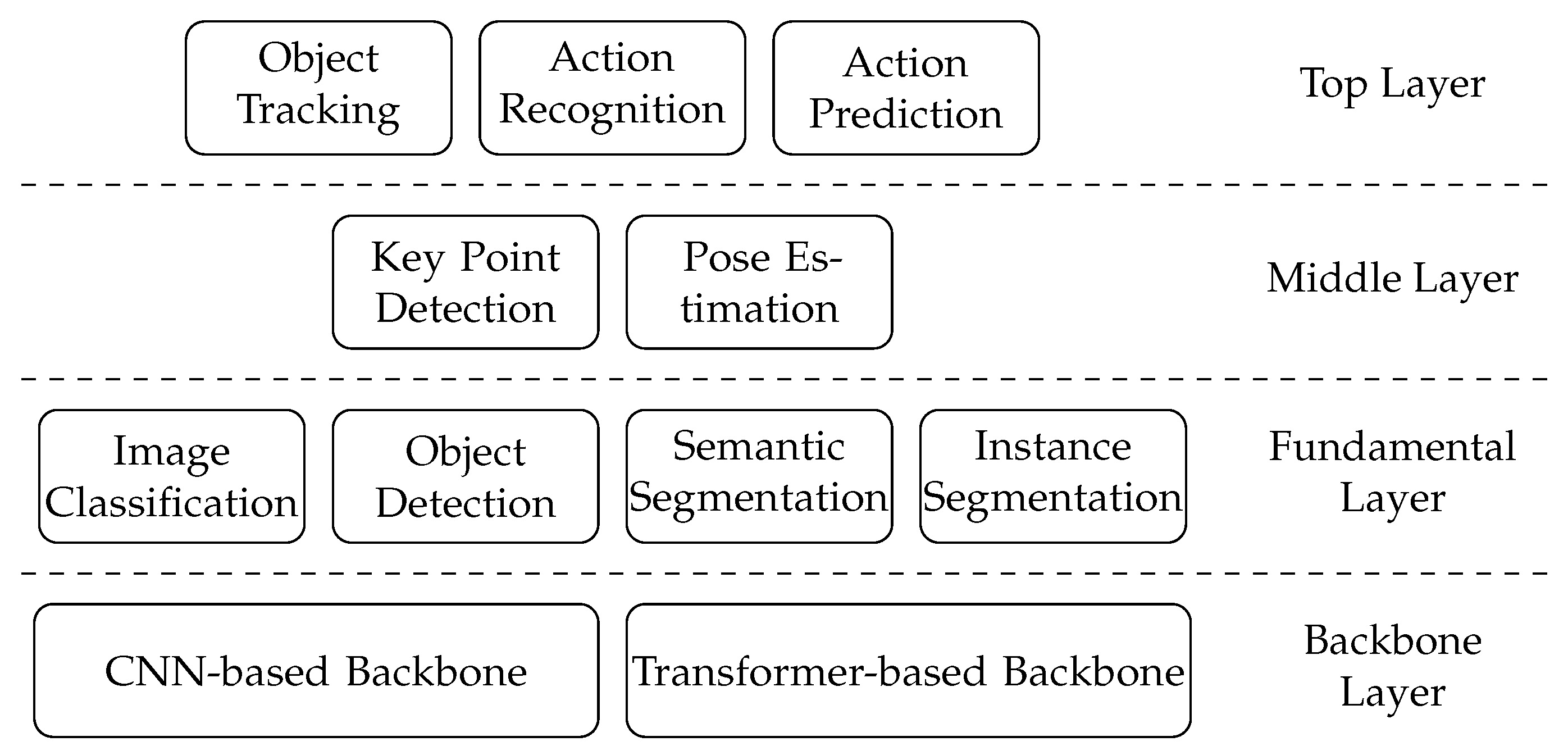 Object Tracking

Action Recognition

Action Prediction

Top Layer

Key Point Detection

Pose Estimation

Middle Layer

Image Classification

Object Detection

Semantic Segmentation

Instance Segmentation

Fundamental Layer

CNN-based Backbone

Transformer-based Backbone

Backbone Layer